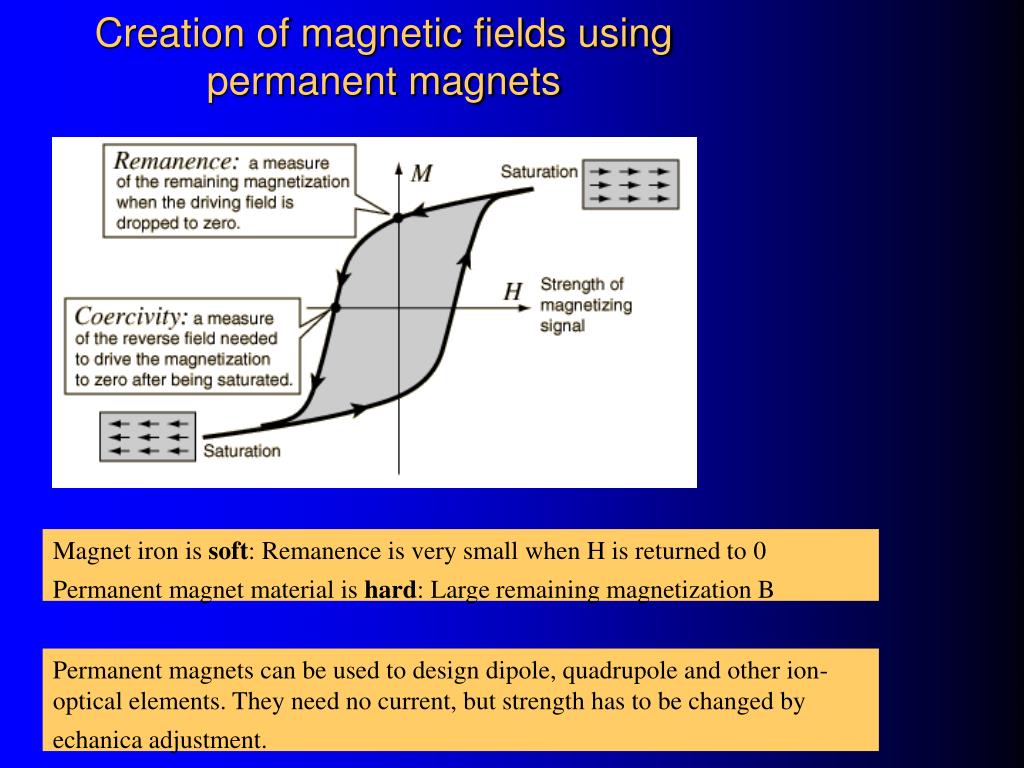 Creation of magnetic fields using permanent magnets

Remanence: a measure of the remaining magnetization when the driving field is dropped to zero.

M

Saturation

H

Strength of magnetizing signal

Coercivity: a measure of the reverse field needed to drive the magnetization to zero after being saturated.

Saturation

Magnet iron is soft: Remanence is very small when H is returned to 0

Permanent magnet material is hard: Large remaining magnetization B

Permanent magnets can be used to design dipole, quadrupole and other ion-optical elements. They need no current, but strength has to be changed by echanica adjustment.